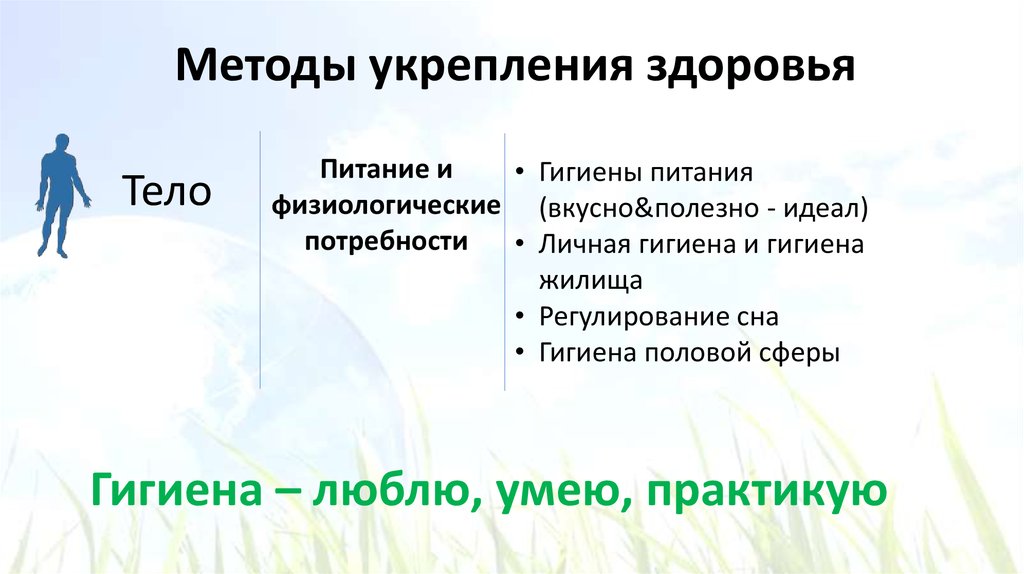 Методы укрепления здоровья

Тело

Питание и физиологические потребности

• Гигиены питания (вкусно&полезно - идеал)
• Личная гигиена и гигиена жилища
• Регулирование сна
• Гигиена половой сферы

Гигиена – люблю, умею, практикую